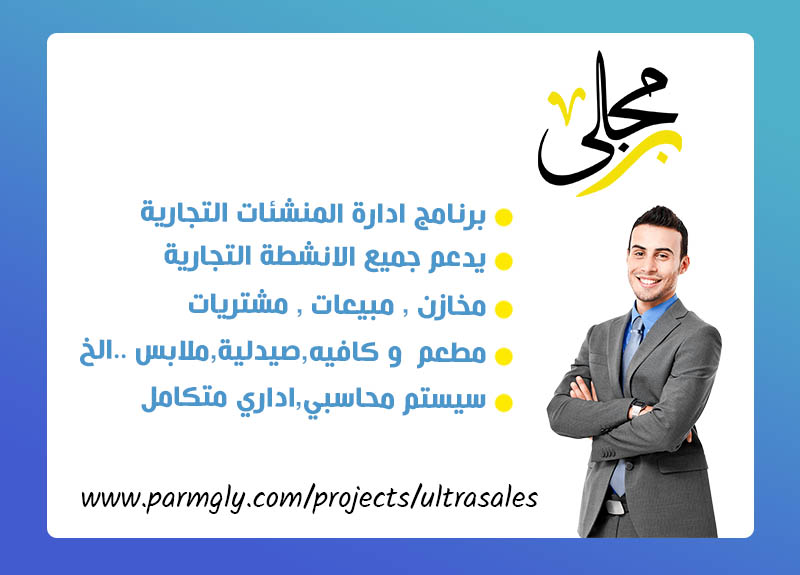 برمجلي

برنامج ادارة المنشئات التجارية

يدعم جميع الانشطة التجارية

مخازن , مبيعات , مشتريات

مطعم و كافيه,صيدلية,ملابس ..الخ

سيستم محاسبي,اداري متكامل

www.parmgly.com/projects/ultrasales